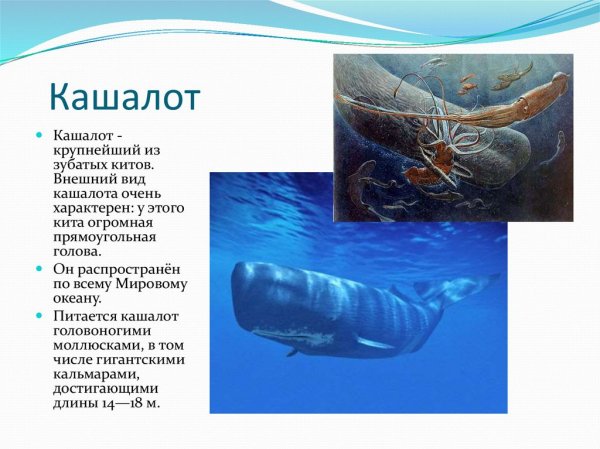 Кашалот

Кашалот - крупнейший из зубатых китов. Внешний вид кашалота очень характерен: у этого кита огромная прямоугольная голова.

Он распространён по всему Мировому океану.

Питается кашалот головоногими моллюсками, в том числе гигантскими кальмарами, достигающими длины 14—18 м.